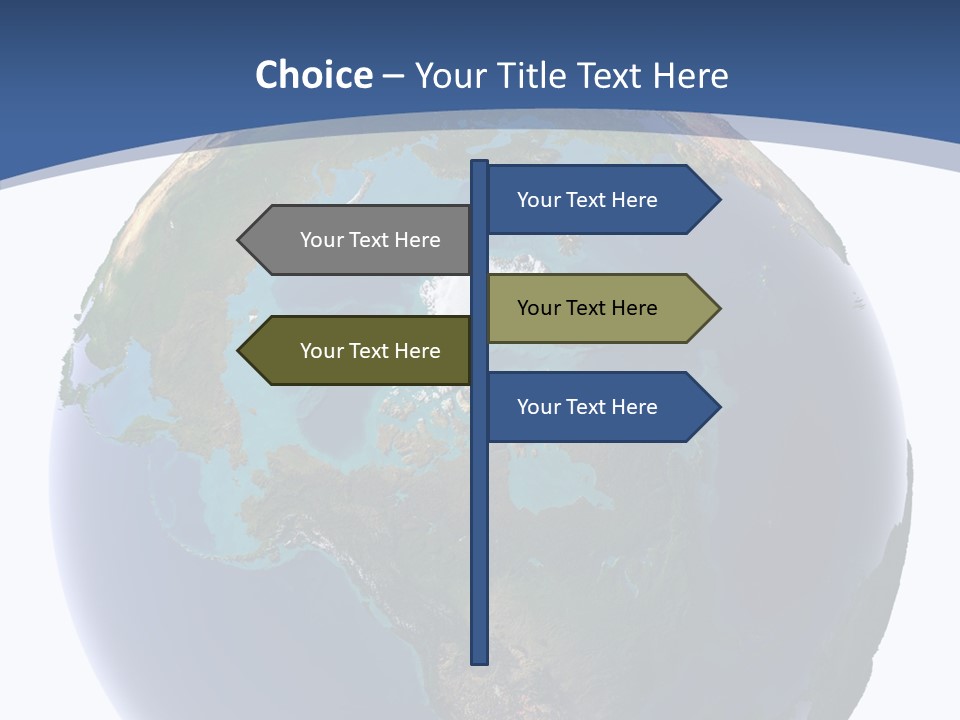 Choice – Your Title Text Here

Your Text Here

Your Text Here

Your Text Here

Your Text Here

Your Text Here